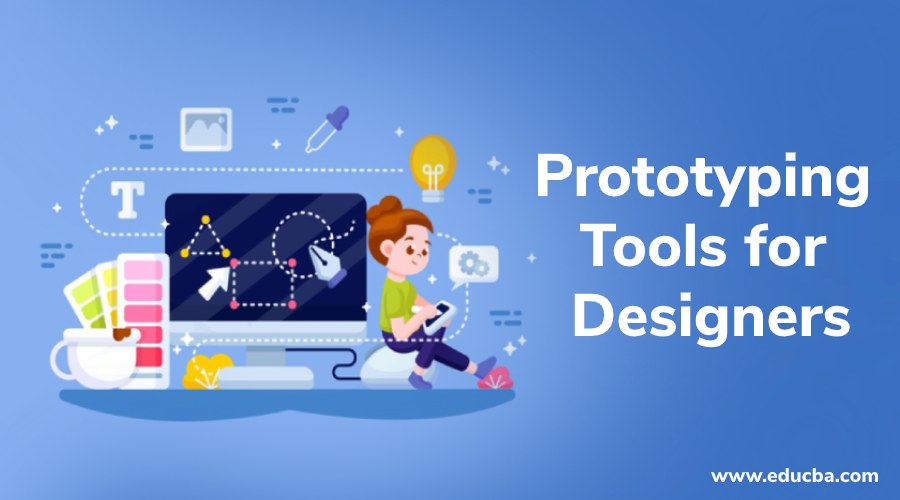 T

Prototyping Tools for Designers

www.educba.com